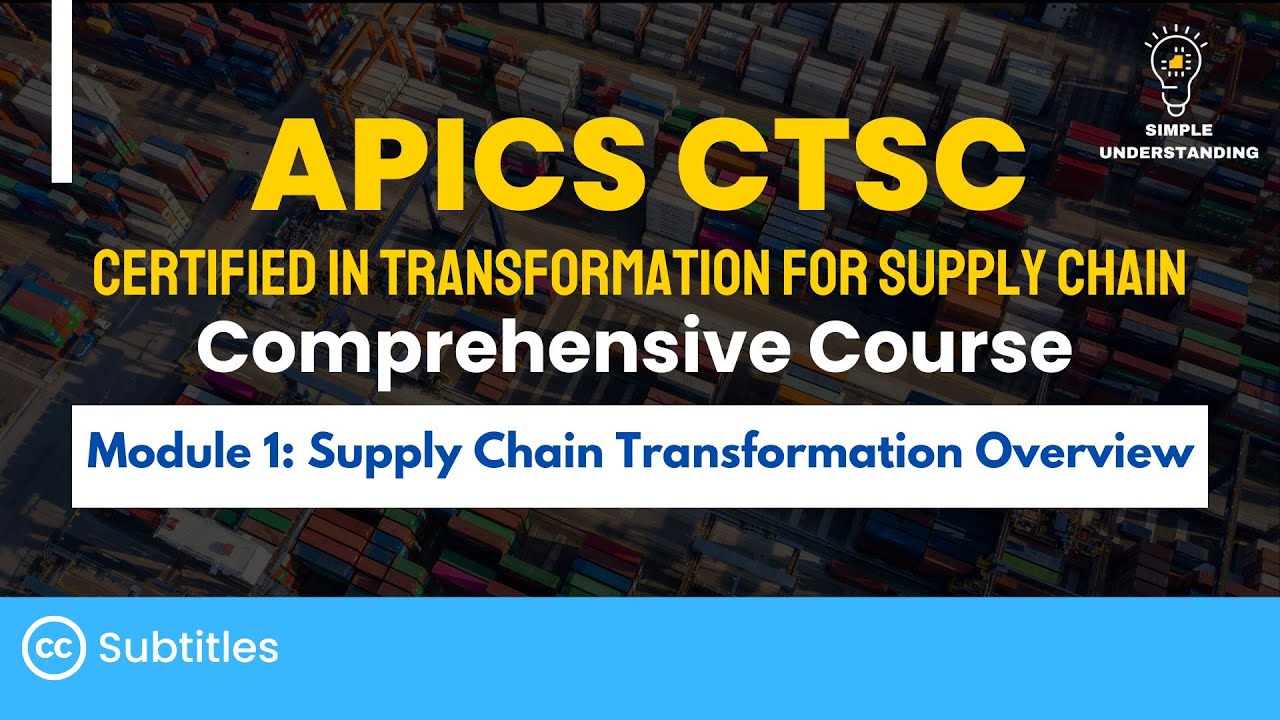 SIMPLE UNDERSTANDING

APICS CTSC

CERTIFIED IN TRANSFORMATION FOR SUPPLY CHAIN

Comprehensive Course

Module 1: Supply Chain Transformation Overview

cc Subtitles